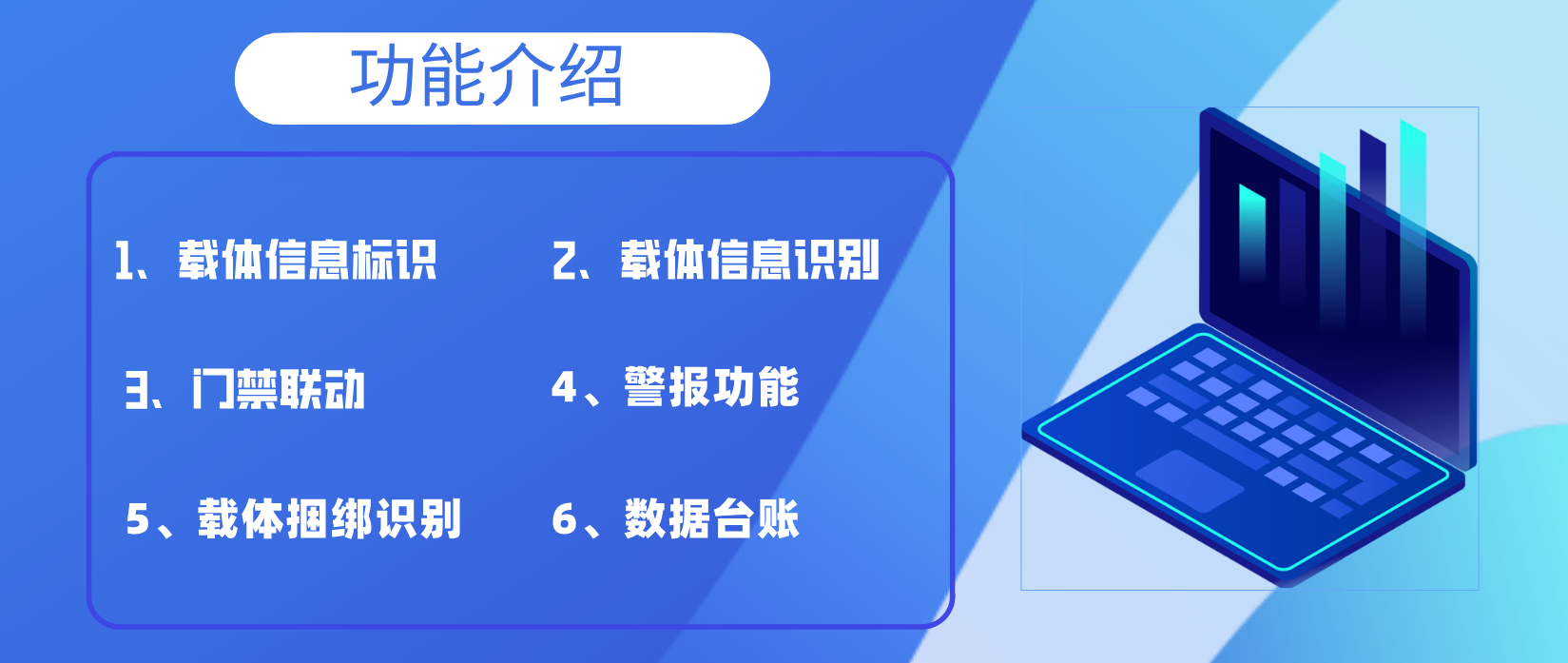 功能介绍

1、载体信息标识

2、载体信息识别

3、门禁联动

4、警报功能

5、载体捆绑识别

6、数据台账